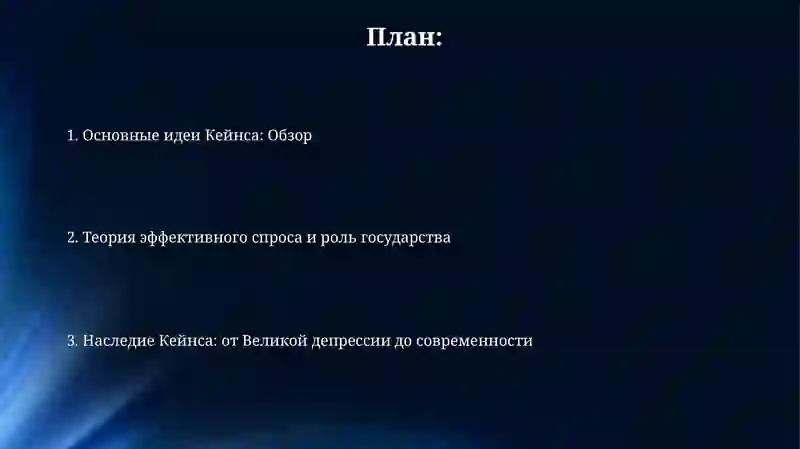 План:

1. Основные идеи Кейнса: Обзор

2. Теория эффективного спроса и роль государства

3. Наследие Кейнса: от Великой депрессии до современности